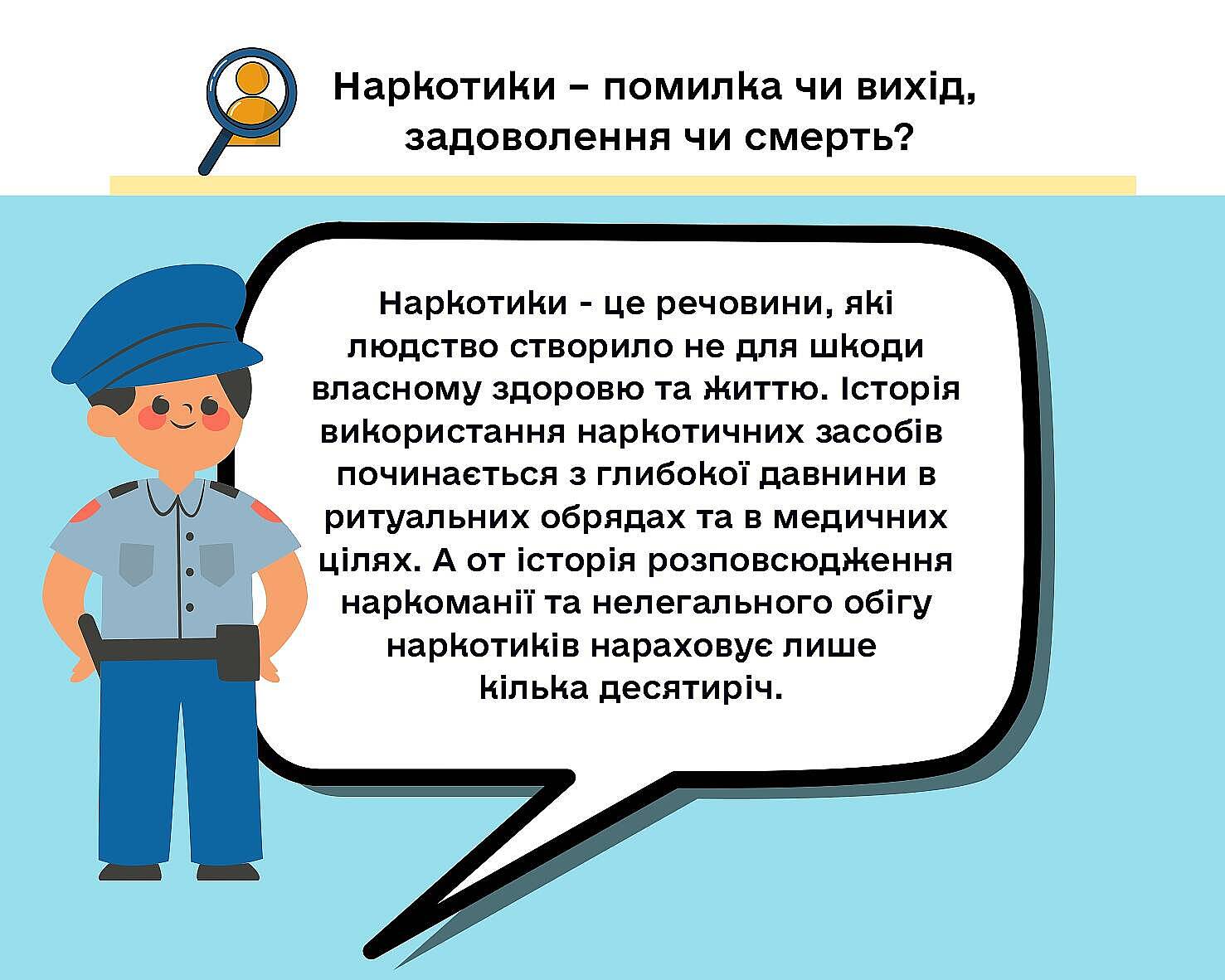 Наркотики – помилка чи вихід, задоволення чи смерть?

Наркотики - це речовини, які людство створило не для шкоди власному здоровю та життю. Історія використання наркотичних засобів починається з глибокої давнини в ритуальних обрядах та в медичних цілях. А от історія розповсюдження наркоманії та нелегального обігу наркотиків нараховує лише кілька десятиріч.